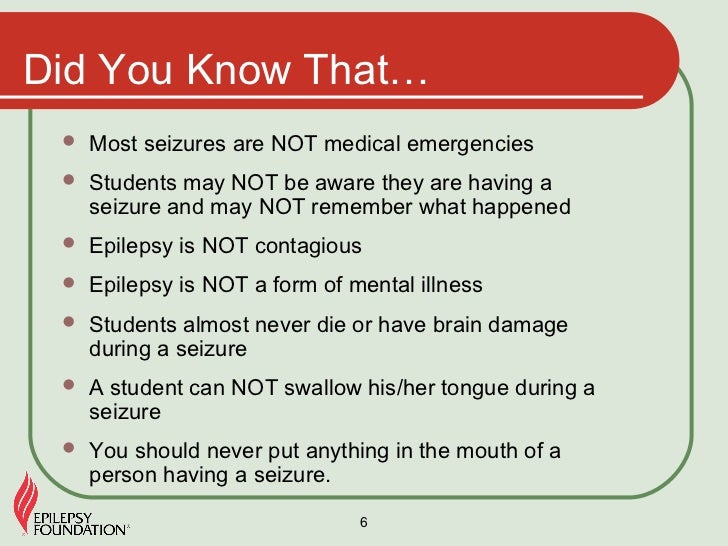 Did You Know That…

- Most seizures are NOT medical emergencies
- Students may NOT be aware they are having a seizure and may NOT remember what happened
- Epilepsy is NOT contagious
- Epilepsy is NOT a form of mental illness
- Students almost never die or have brain damage during a seizure
- A student can NOT swallow his/her tongue during a seizure
- You should never put anything in the mouth of a person having a seizure.

EPILEPSY FOUNDATION®

6